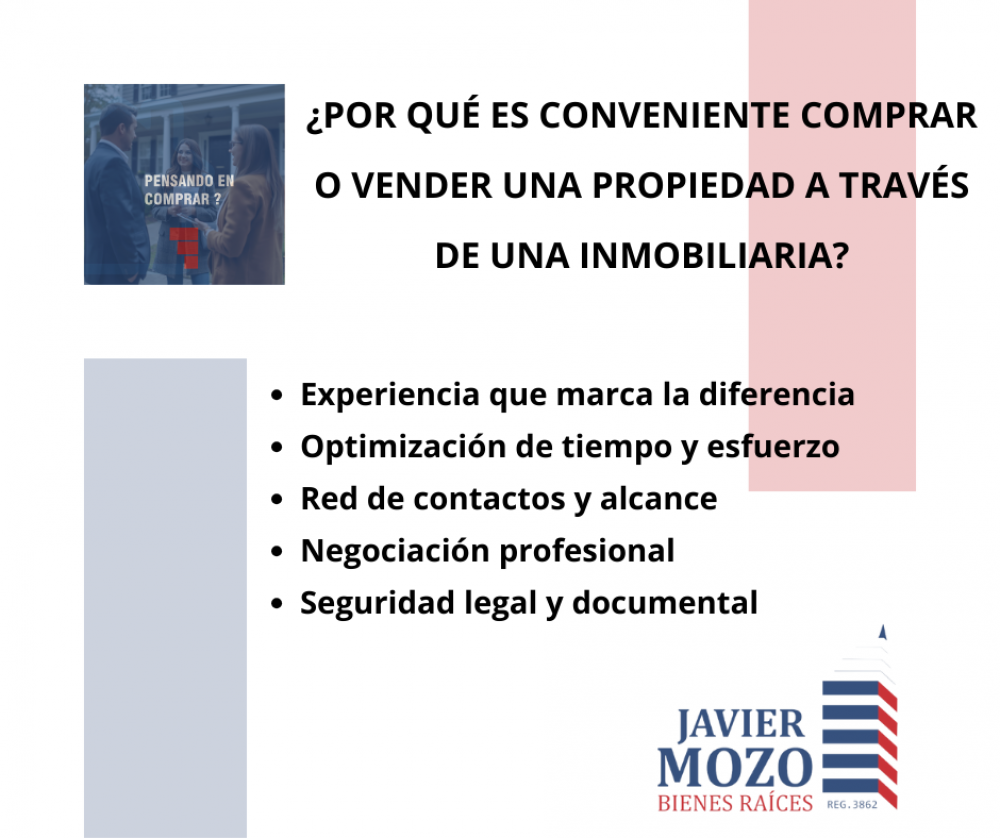 PENSANDO EN COMPRAR ?

¿POR QUÉ ES CONVENIENTE COMPRAR O VENDER UNA PROPIEDAD A TRAVÉS DE UNA INMOBILIARIA?

- Experiencia que marca la diferencia
- Optimización de tiempo y esfuerzo
- Red de contactos y alcance
- Negociación profesional
- Seguridad legal y documental

JAVIER MOZO BIENES RAÍCES REG. 3862